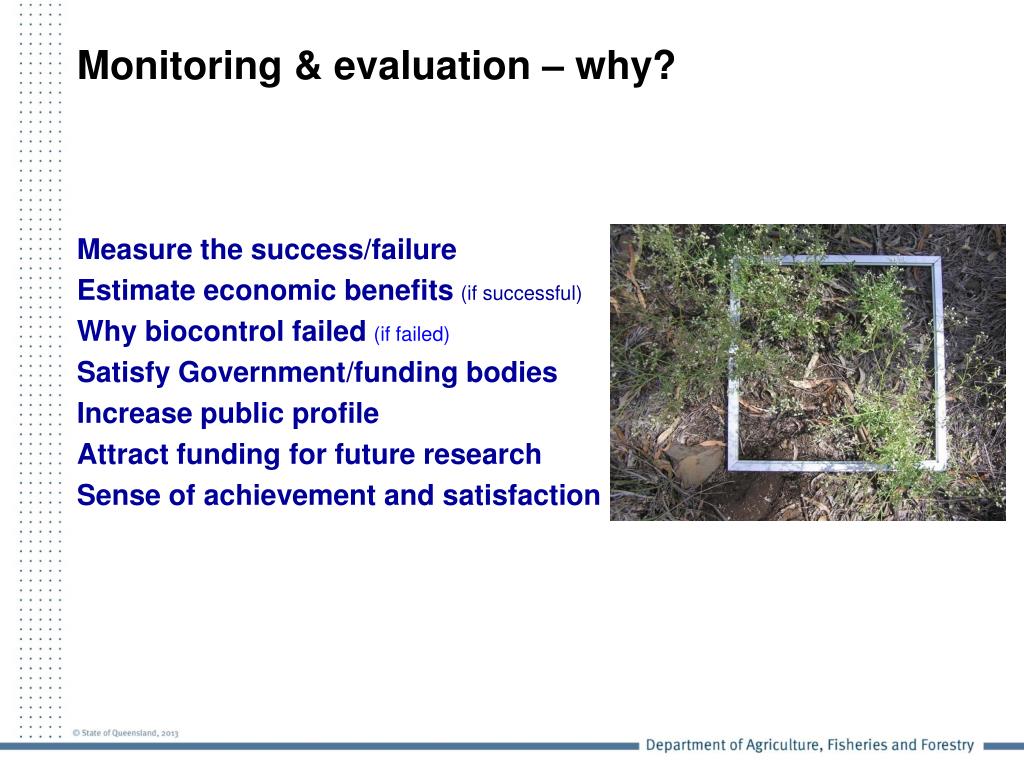 Monitoring & evaluation – why?

Measure the success/failure
Estimate economic benefits (if successful)
Why biocontrol failed (if failed)
Satisfy Government/funding bodies
Increase public profile
Attract funding for future research
Sense of achievement and satisfaction

© State of Queensland, 2013

Department of Agriculture, Fisheries and Forestry